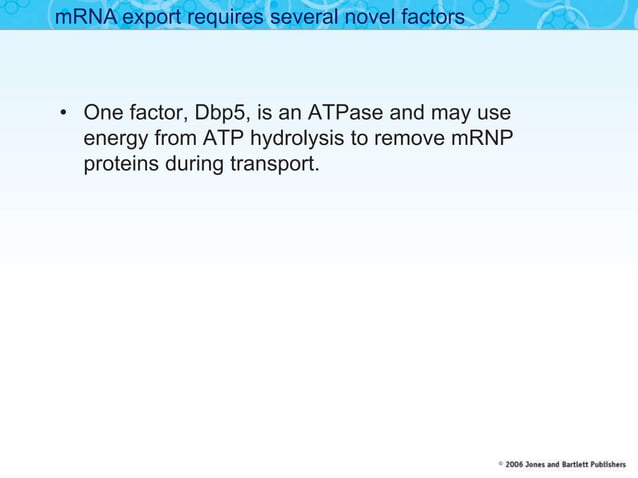 mRNA export requires several novel factors

• One factor, Dbp5, is an ATPase and may use energy from ATP hydrolysis to remove mRNP proteins during transport.

© 2006 Jones and Bartlett Publishers